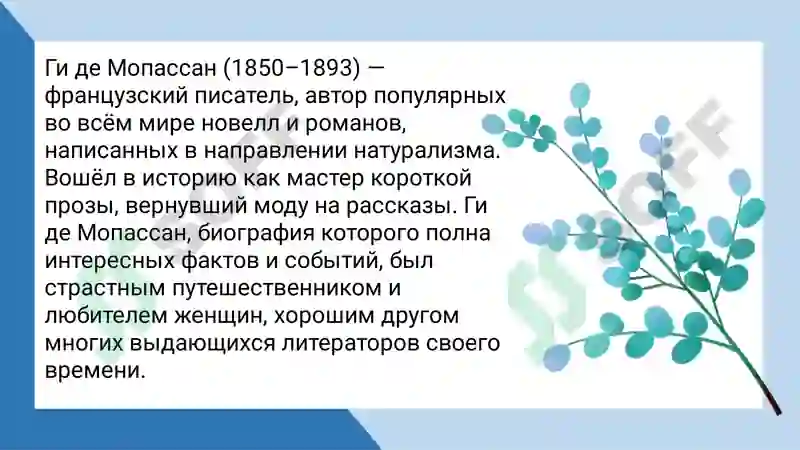 Ги де Мопассан (1850–1893) — французский писатель, автор популярных во всём мире новелл и романов, написанных в направлении натурализма. Вошёл в историю как мастер короткой прозы, вернувший моду на рассказы. Ги де Мопассан, биография которого полна интересных фактов и событий, был страстным путешественником и любителем женщин, хорошим другом многих выдающихся литераторов своего времени.

SOFF